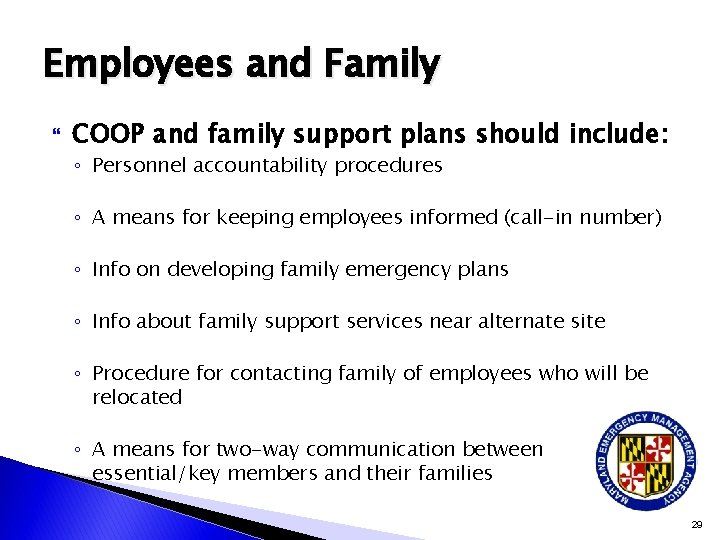 Employees and Family

COOP and family support plans should include:

◦ Personnel accountability procedures

◦ A means for keeping employees informed (call-in number)

◦ Info on developing family emergency plans

◦ Info about family support services near alternate site

◦ Procedure for contacting family of employees who will be relocated

◦ A means for two-way communication between essential/key members and their families

MARYLAND EMERGENCY MANAGEMENT AGENCY

29